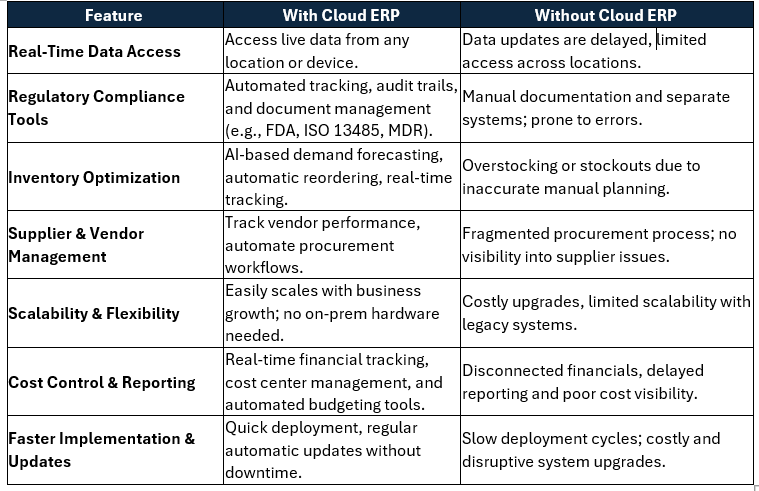 | Feature | With Cloud ERP | Without Cloud ERP |
|---|---|---|
| Real-Time Data Access | Access live data from any location or device. | Data updates are delayed, limited access across locations. |
| Regulatory Compliance Tools | Automated tracking, audit trails, and document management (e.g., FDA, ISO 13485, MDR). | Manual documentation and separate systems; prone to errors. |
| Inventory Optimization | AI-based demand forecasting, automatic reordering, real-time tracking. | Overstocking or stockouts due to inaccurate manual planning. |
| Supplier & Vendor Management | Track vendor performance, automate procurement workflows. | Fragmented procurement process; no visibility into supplier issues. |
| Scalability & Flexibility | Easily scales with business growth; no on-prem hardware needed. | Costly upgrades, limited scalability with legacy systems. |
| Cost Control & Reporting | Real-time financial tracking, cost center management, and automated budgeting tools. | Disconnected financials, delayed reporting and poor cost visibility. |
| Faster Implementation & Updates | Quick deployment, regular automatic updates without downtime. | Slow deployment cycles; costly and disruptive system upgrades. |